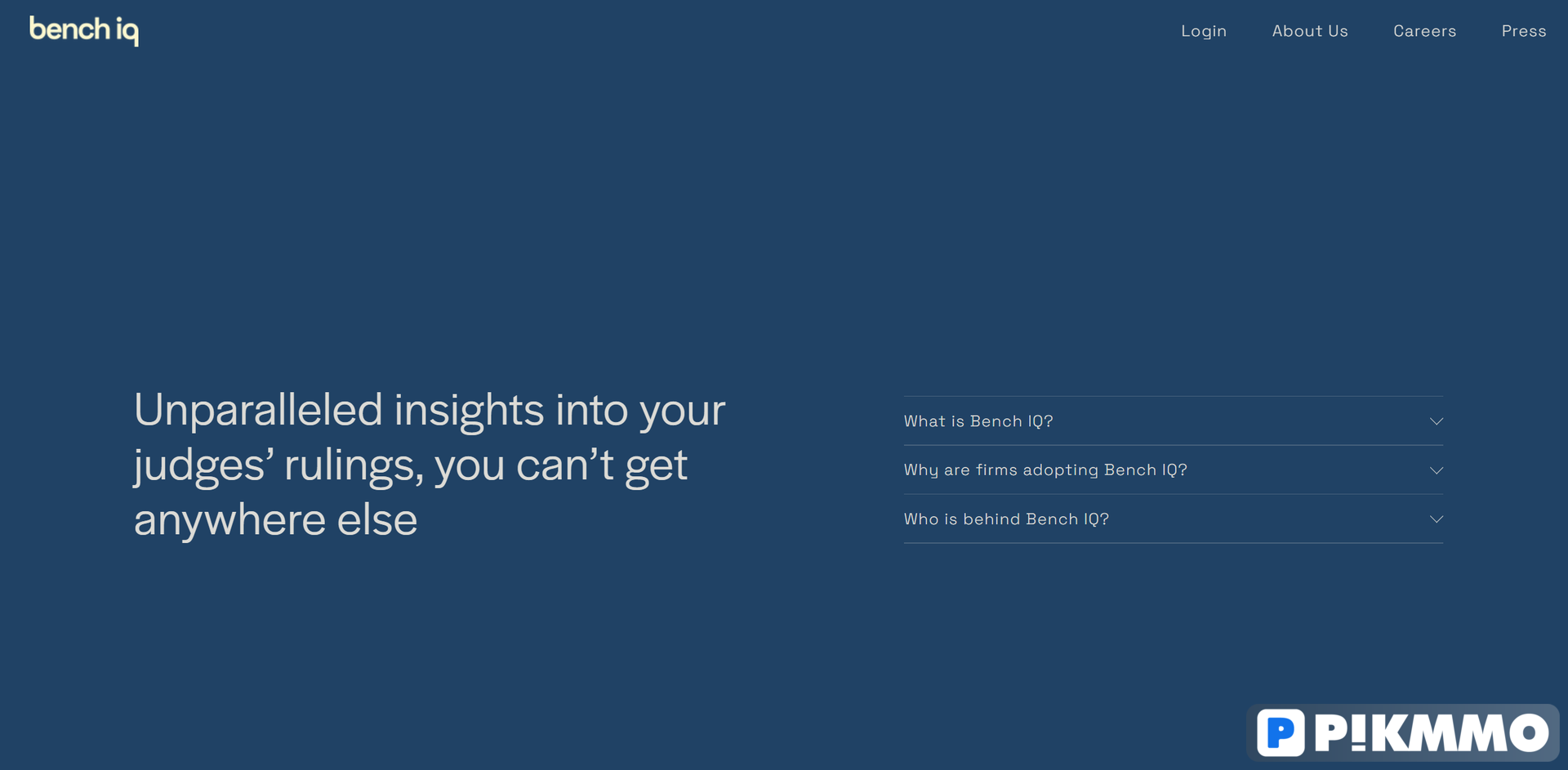 bench iq

Login About Us Careers Press

Unparalleled insights into your judges’ rulings, you can’t get anywhere else

What is Bench IQ?

Why are firms adopting Bench IQ?

Who is behind Bench IQ?

P P!KMMO